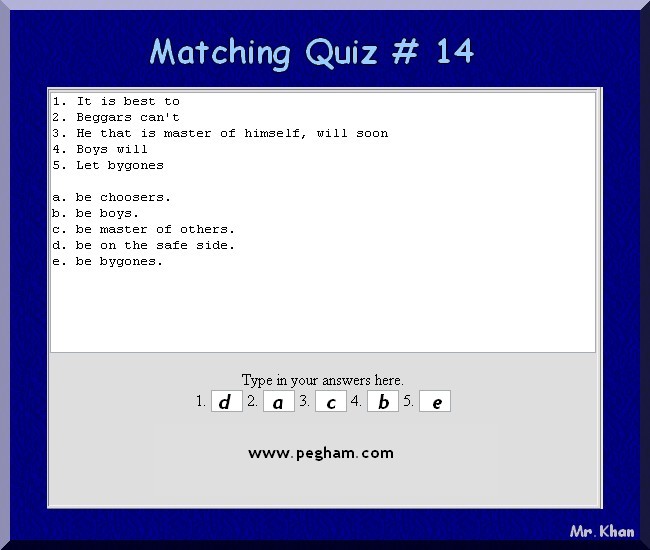 Matching Quiz # 14

1. It is best to
2. Beggars can't
3. He that is master of himself, will soon
4. Boys will
5. Let bygones

a. be choosers.
b. be boys.
c. be master of others.
d. be on the safe side.
e. be bygones.

Type in your answers here.
1. d 2. a 3. c 4. b 5. e

www.pegham.com

Mr. Khan